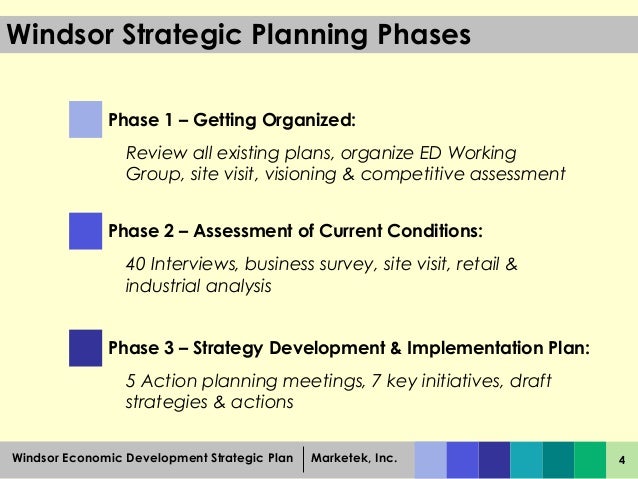 Windsor Strategic Planning Phases

Phase 1 – Getting Organized:

Review all existing plans, organize ED Working Group, site visit, visioning & competitive assessment

Phase 2 – Assessment of Current Conditions:

40 Interviews, business survey, site visit, retail & industrial analysis

Phase 3 – Strategy Development & Implementation Plan:

5 Action planning meetings, 7 key initiatives, draft strategies & actions

Windsor Economic Development Strategic Plan | Marketek, Inc.

4